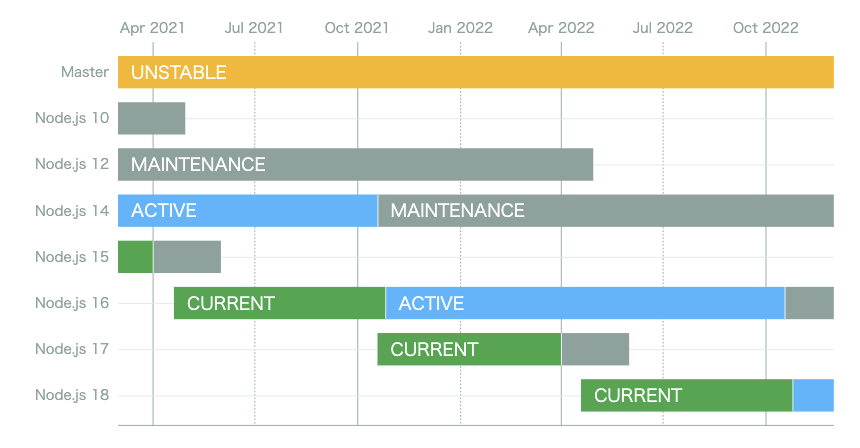 Apr 2021 Jul 2021 Oct 2021 Jan 2022 Apr 2022 Jul 2022 Oct 2022

Master UNSTABLE

Node.js 10

Node.js 12 MAINTENANCE

Node.js 14 ACTIVE MAINTENANCE

Node.js 15

Node.js 16 CURRENT ACTIVE

Node.js 17 CURRENT

Node.js 18 CURRENT